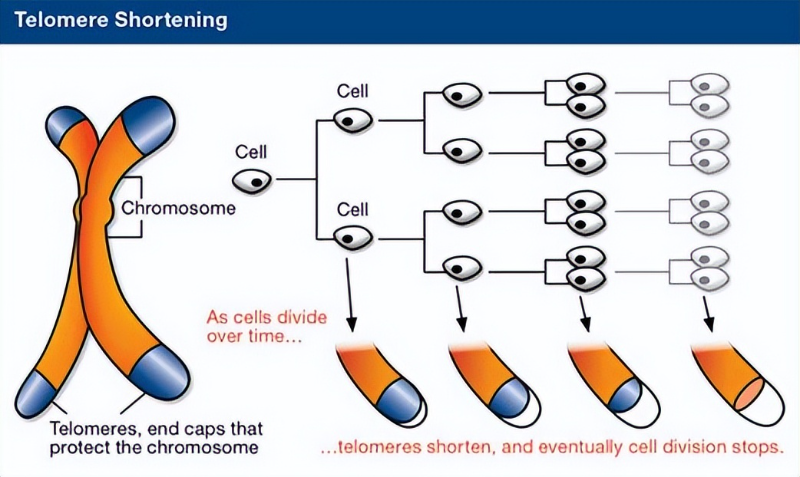 Telomere Shortening

Chromosome

Telomeres, end caps that protect the chromosome

Cell

Cell

Cell

As cells divide over time...

...telomeres shorten, and eventually cell division stops.